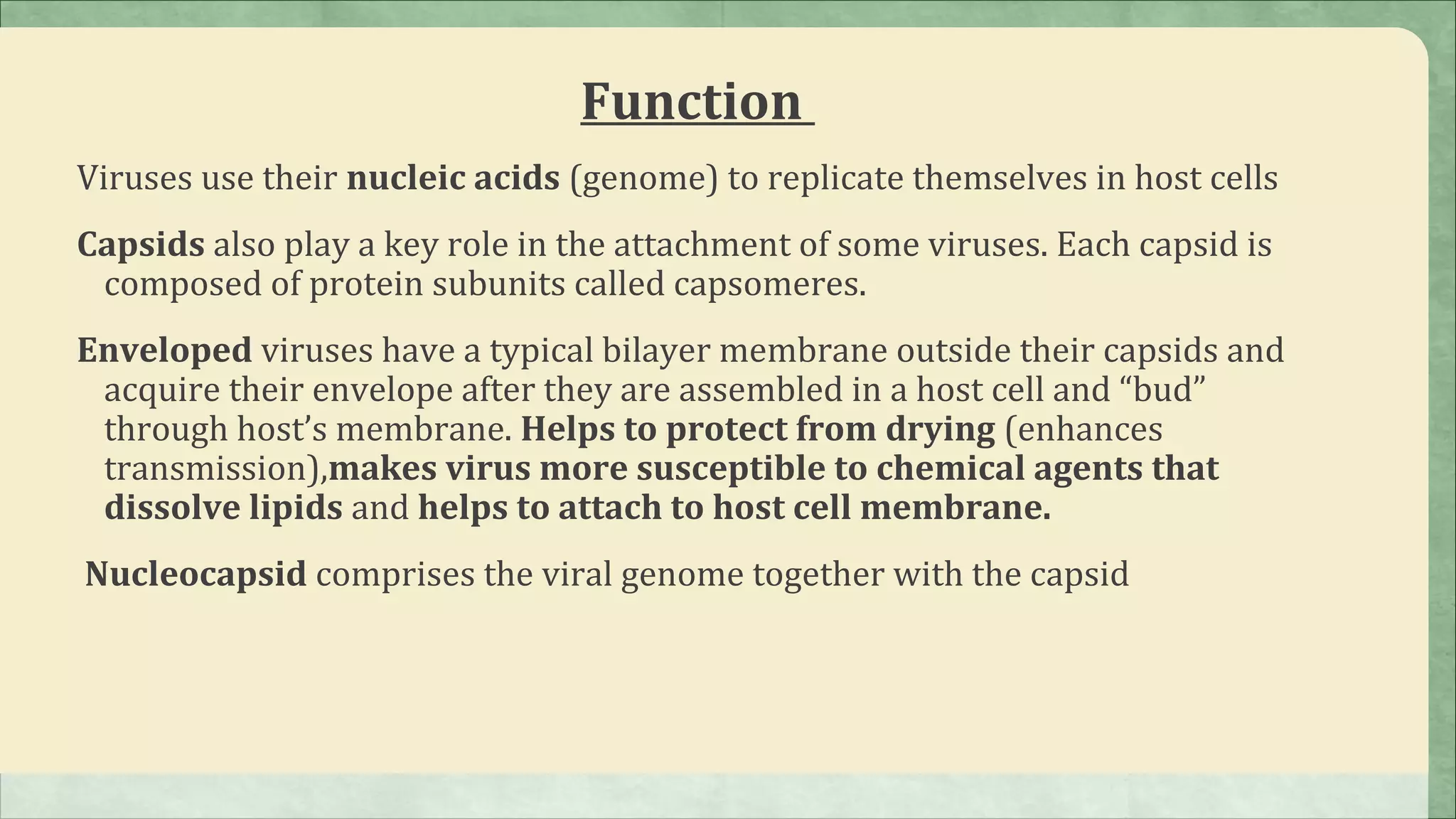 Function

Viruses use their nucleic acids (genome) to replicate themselves in host cells

Capsids also play a key role in the attachment of some viruses. Each capsid is composed of protein subunits called capsomeres.

Enveloped viruses have a typical bilayer membrane outside their capsids and acquire their envelope after they are assembled in a host cell and “bud” through host’s membrane. Helps to protect from drying (enhances transmission),makes virus more susceptible to chemical agents that dissolve lipids and helps to attach to host cell membrane.

Nucleocapsid comprises the viral genome together with the capsid